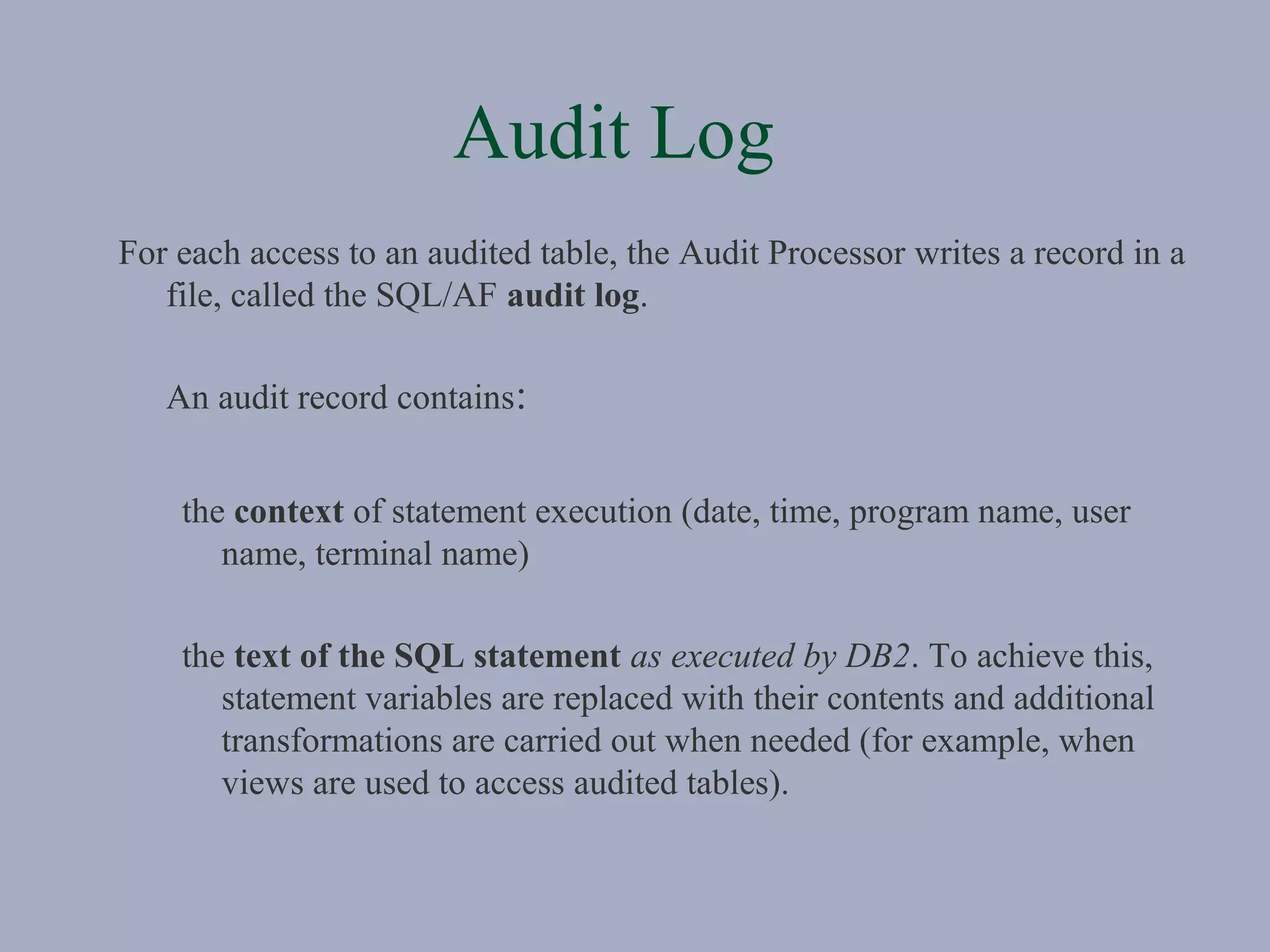 Audit Log

For each access to an audited table, the Audit Processor writes a record in a file, called the SQL/AF audit log.

An audit record contains:

the context of statement execution (date, time, program name, user name, terminal name)

the text of the SQL statement as executed by DB2. To achieve this, statement variables are replaced with their contents and additional transformations are carried out when needed (for example, when views are used to access audited tables).